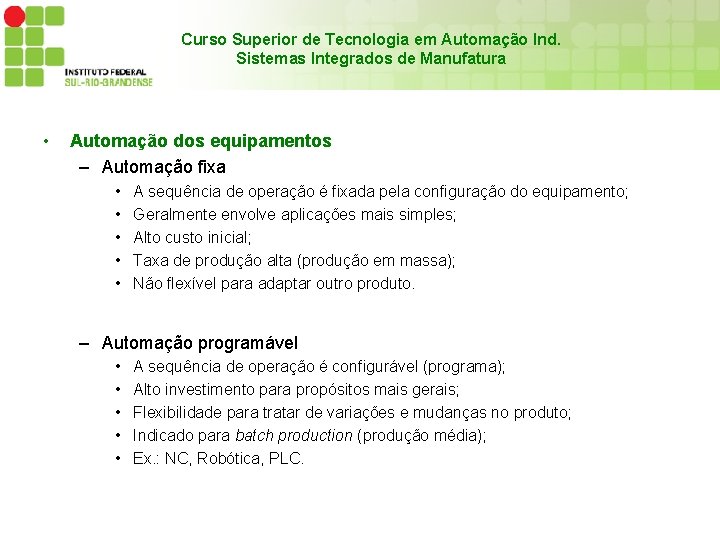 INSTITUTO FEDERAL
SUL-RIO-GRANDENSE

Curso Superior de Tecnologia em Automação Ind.
Sistemas Integrados de Manufatura

• Automação dos equipamentos
– Automação fixa
• A sequência de operação é fixada pela configuração do equipamento;
• Geralmente envolve aplicações mais simples;
• Alto custo inicial;
• Taxa de produção alta (produção em massa);
• Não flexível para adaptar outro produto.

– Automação programável
• A sequência de operação é configurável (programa);
• Alto investimento para propósitos mais gerais;
• Flexibilidade para tratar de variações e mudanças no produto;
• Indicado para batch production (produção média);
• Ex.: NC, Robótica, PLC.